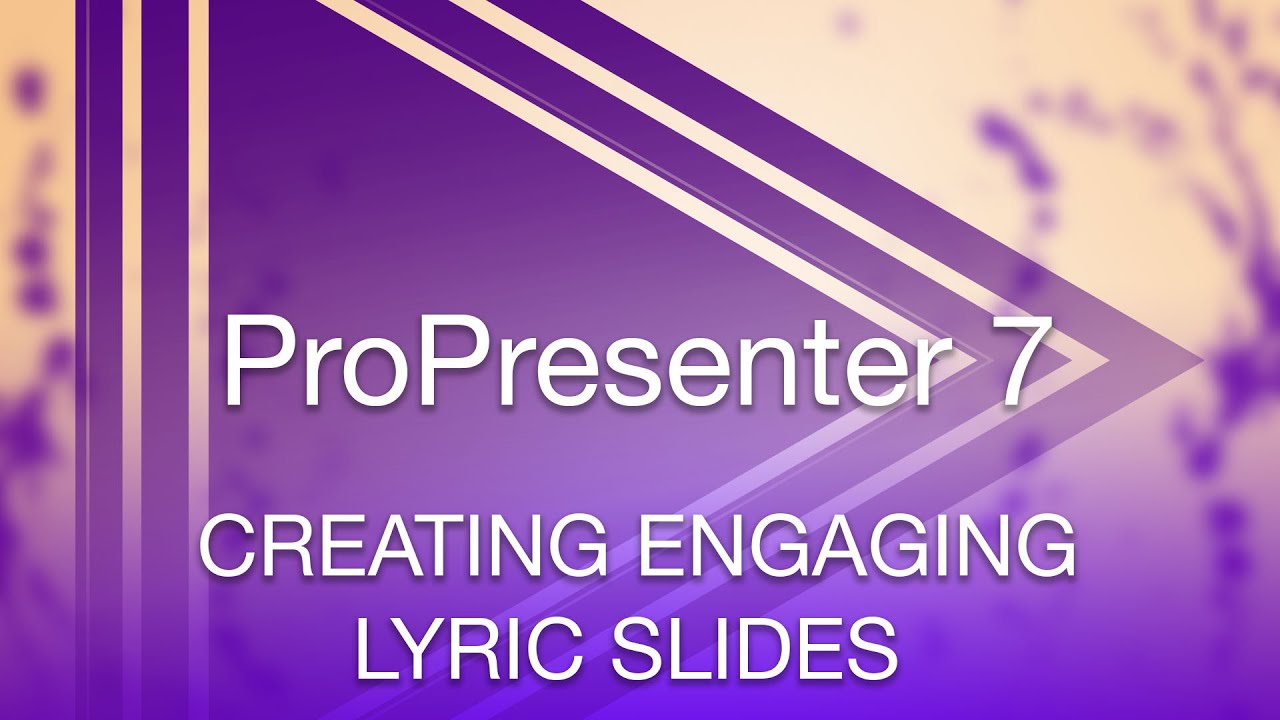 ProPresenter 7

CREATING ENGAGING LYRIC SLIDES